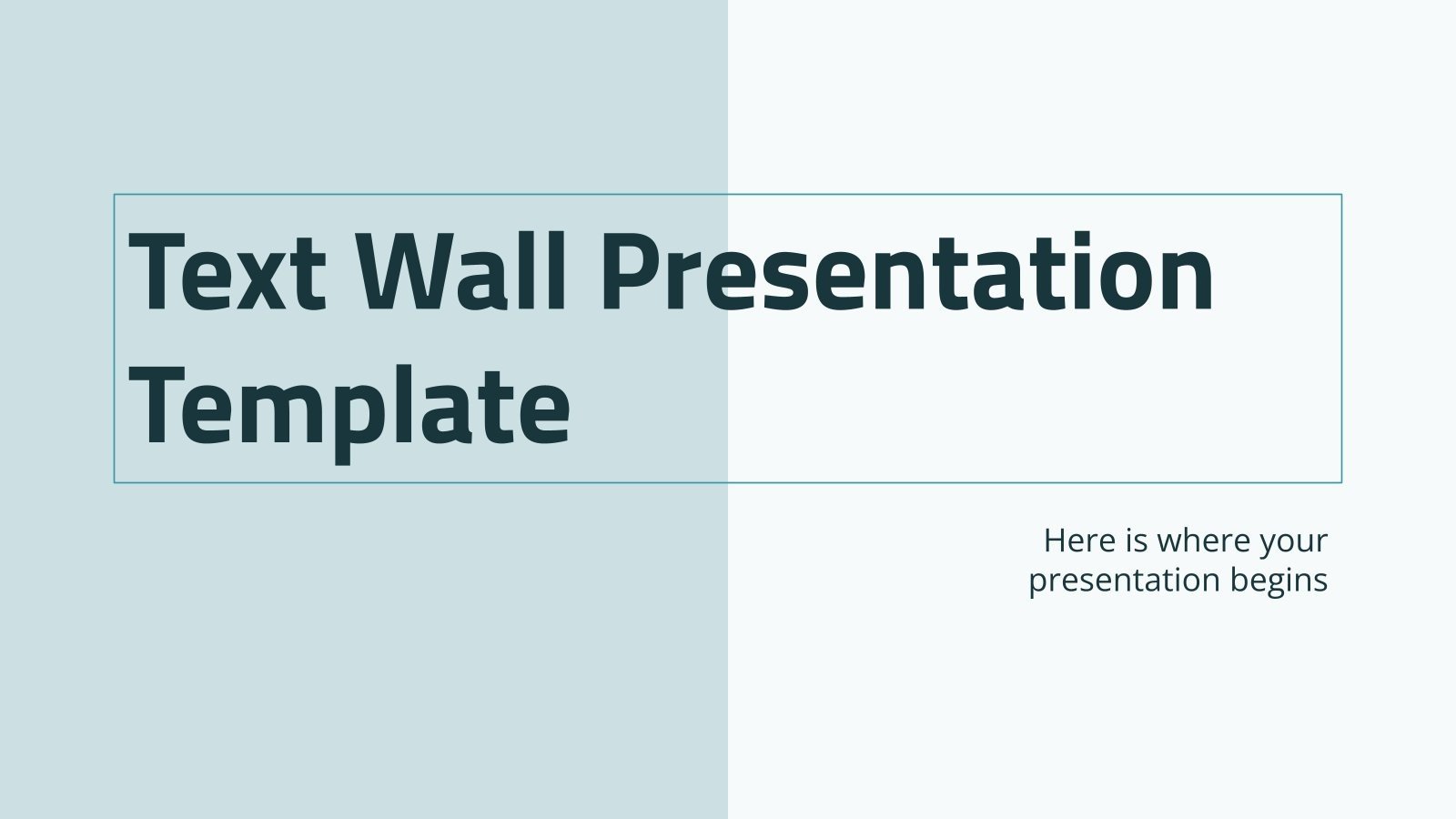 Text Wall Presentation Template

Here is where your presentation begins